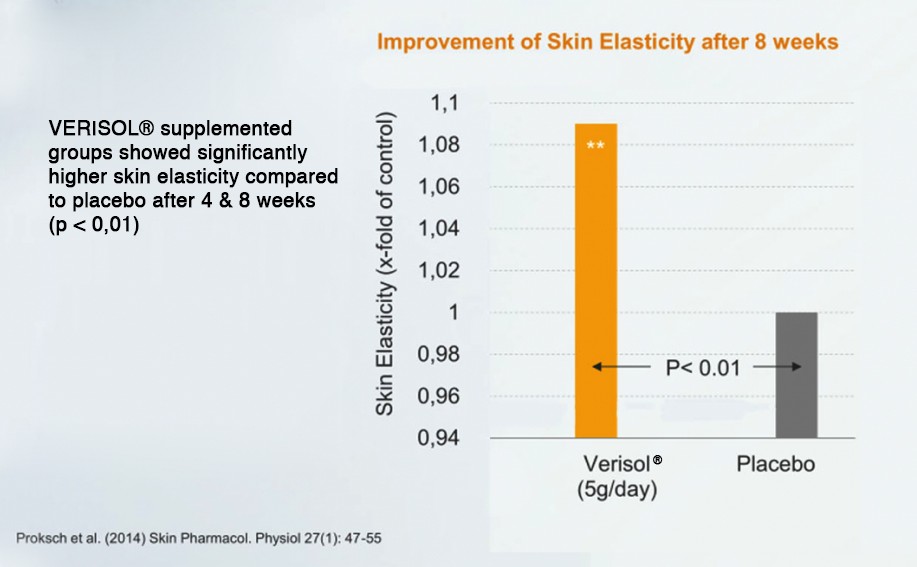 Improvement of Skin Elasticity after 8 weeks

VERISOL® supplemented groups showed significantly higher skin elasticity compared to placebo after 4 & 8 weeks (p < 0,01)

Skin Elasticity (x-fold of control)

1,1
1,08
1,06
1,04
1,02
1
0,98
0,96
0,94

**

P< 0.01

Verisol®
(5g/day)

Placebo

Proksch et al. (2014) Skin Pharmacol. Physiol 27(1): 47-55